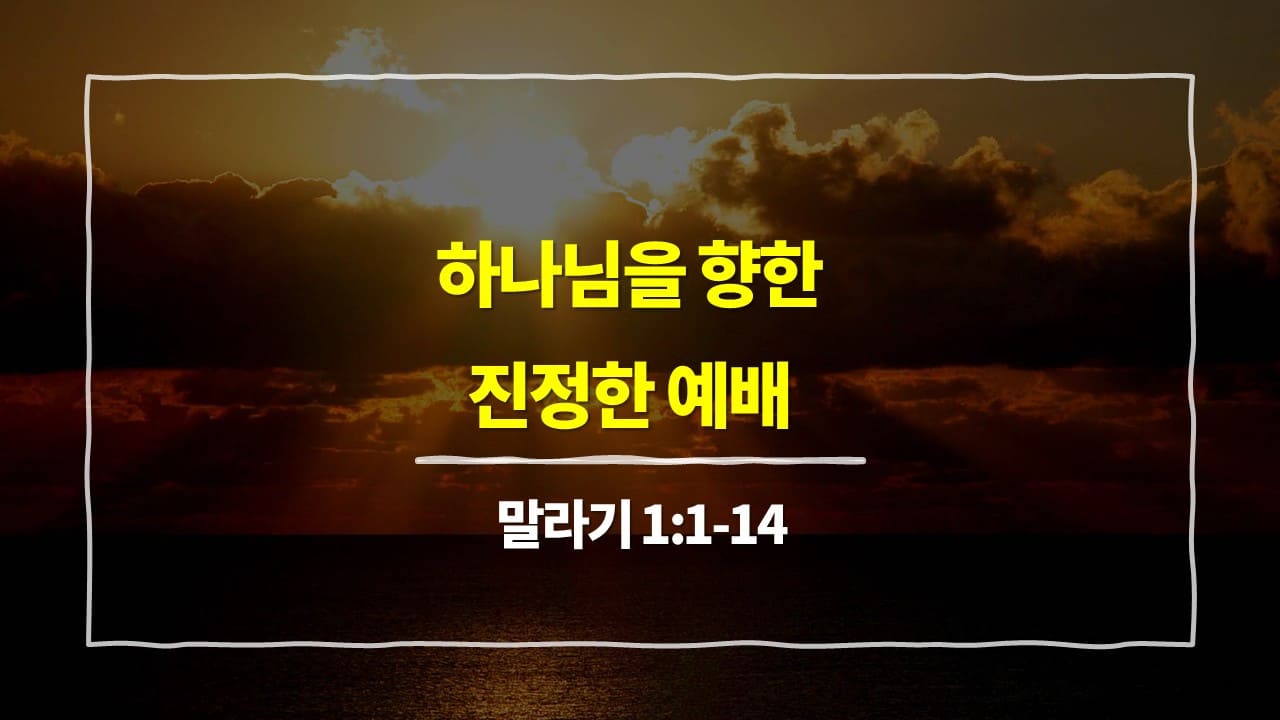 하나님을 향한
진정한 예배

말라기 1:1-14